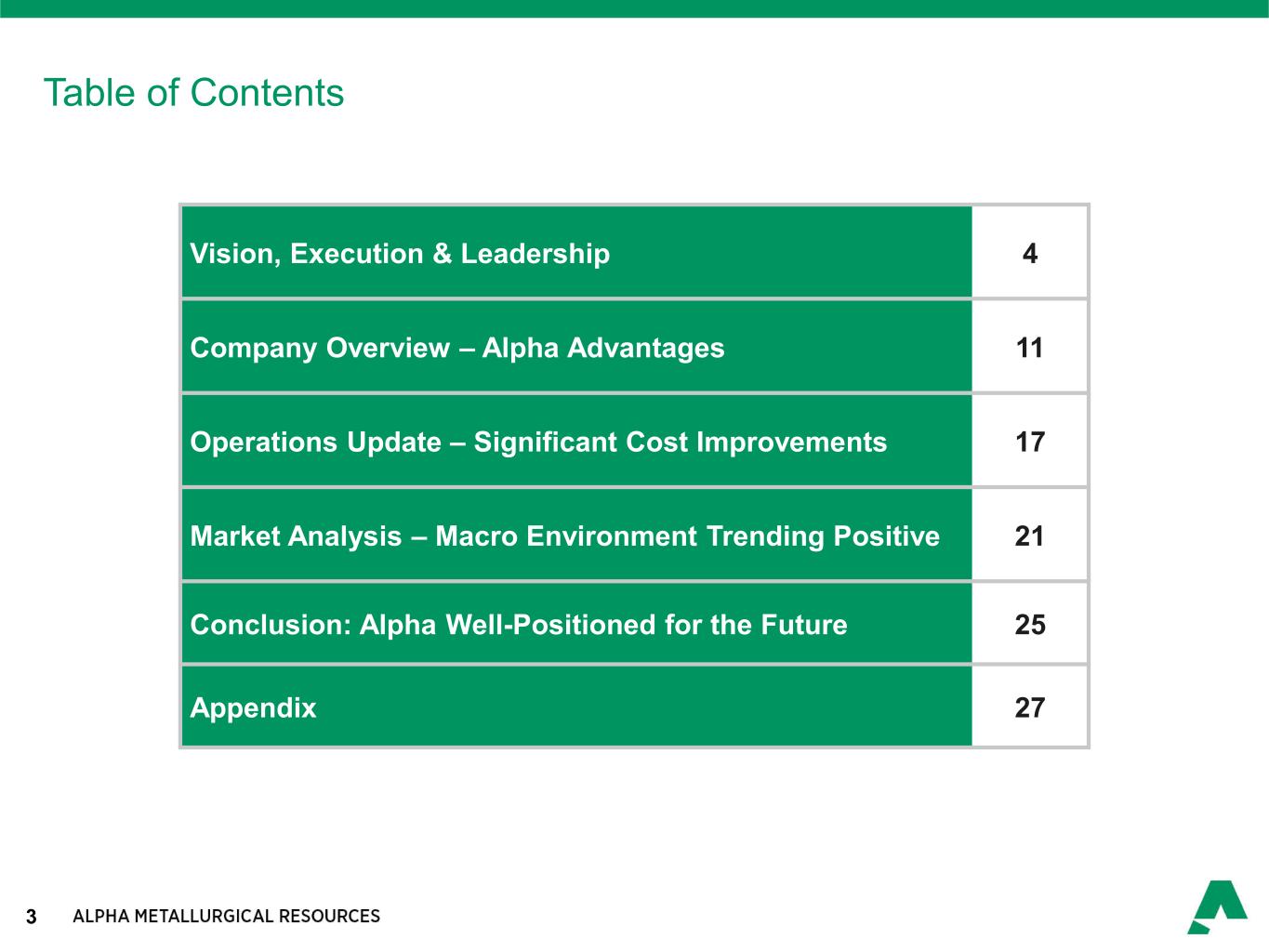 Table of Contents

| | |
|---|---|
| Vision, Execution & Leadership | 4 |
| Company Overview – Alpha Advantages | 11 |
| Operations Update – Significant Cost Improvements | 17 |
| Market Analysis – Macro Environment Trending Positive | 21 |
| Conclusion: Alpha Well-Positioned for the Future | 25 |
| Appendix | 27 |

3 ALPHA METALLURGICAL RESOURCES